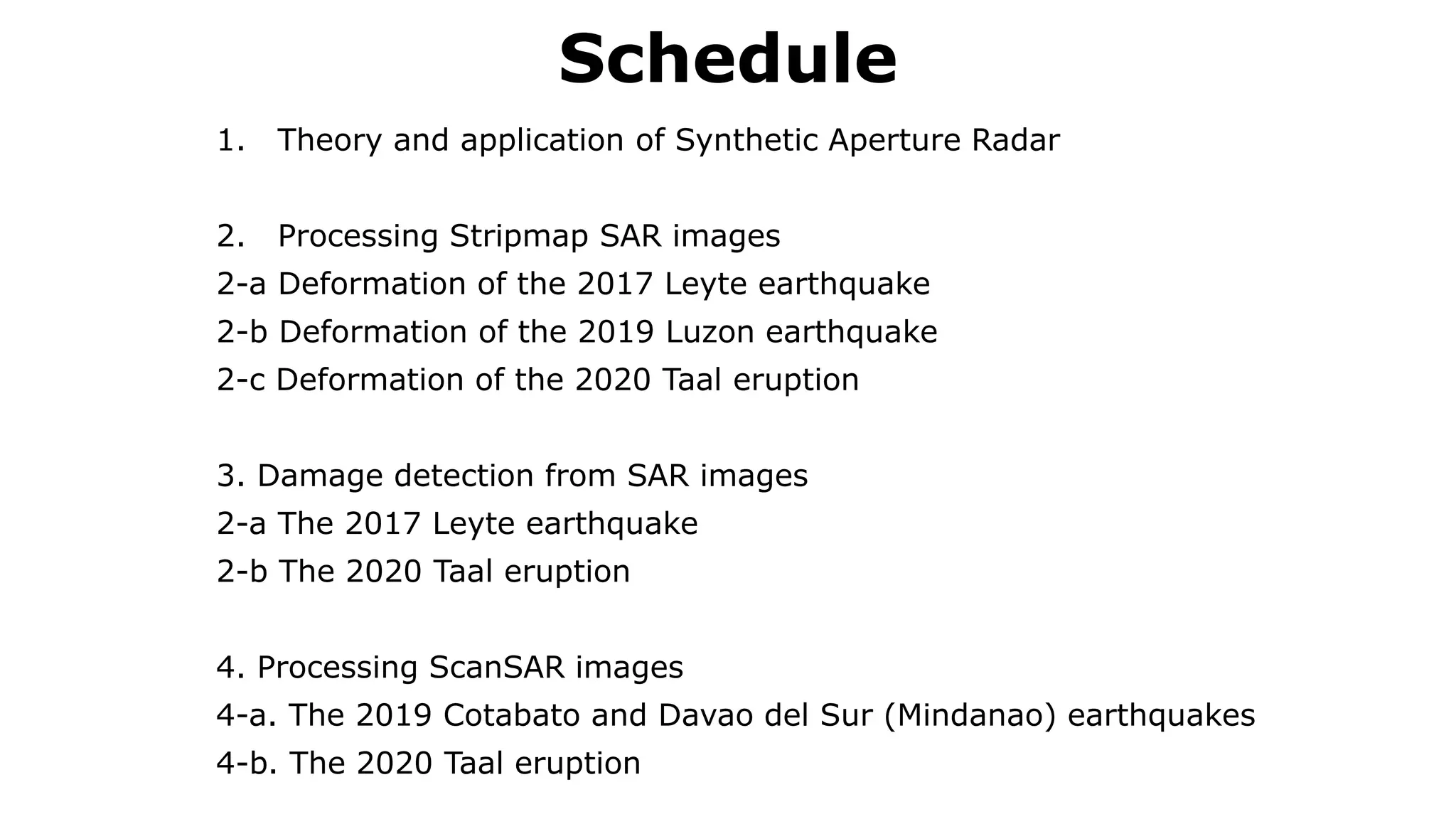 Schedule

1. Theory and application of Synthetic Aperture Radar

2. Processing Stripmap SAR images
2-a Deformation of the 2017 Leyte earthquake
2-b Deformation of the 2019 Luzon earthquake
2-c Deformation of the 2020 Taal eruption

3. Damage detection from SAR images
2-a The 2017 Leyte earthquake
2-b The 2020 Taal eruption

4. Processing ScanSAR images
4-a. The 2019 Cotabato and Davao del Sur (Mindanao) earthquakes
4-b. The 2020 Taal eruption